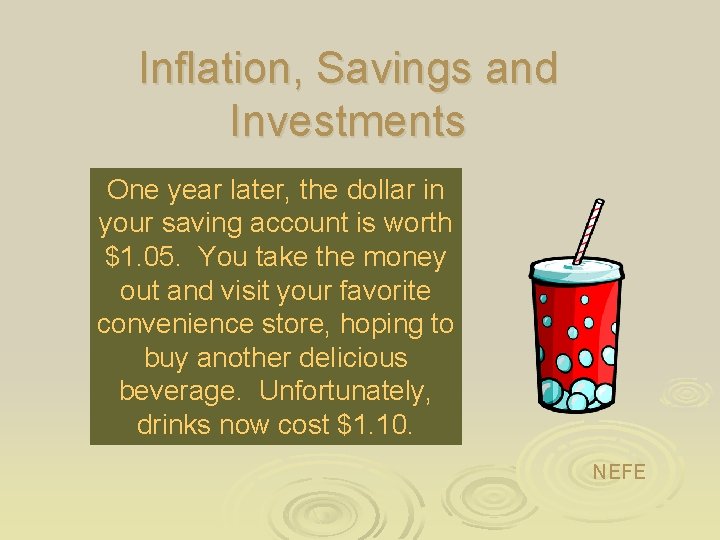 Inflation, Savings and Investments

One year later, the dollar in your saving account is worth \$1.05. You take the money out and visit your favorite convenience store, hoping to buy another delicious beverage. Unfortunately, drinks now cost \$1.10.

NEFE